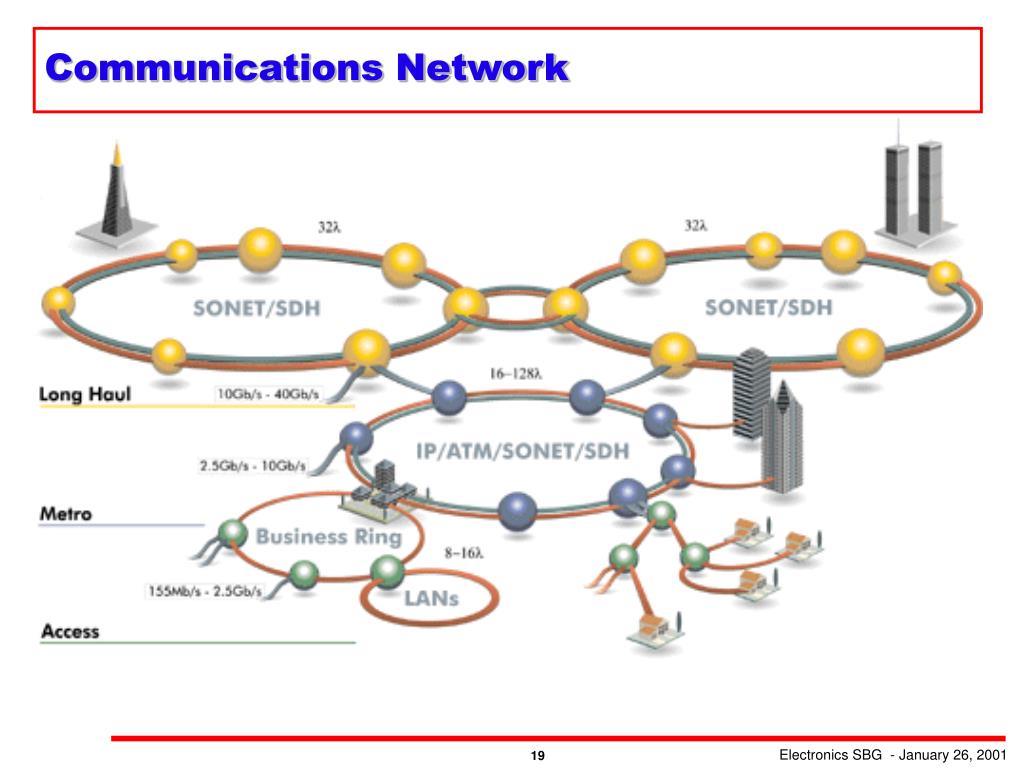 Communications Network

$32\lambda$

$32\lambda$

SONET/SDH

SONET/SDH

Long Haul

10Gb/s - 40Gb/s

$16–128\lambda$

IP/ATM/SONET/SDH

2.5Gb/s - 10Gb/s

Metro

Business Ring

$8–16\lambda$

155Mb/s - 2.5Gb/s

LANs

Access

19

Electronics SBG - January 26, 2001